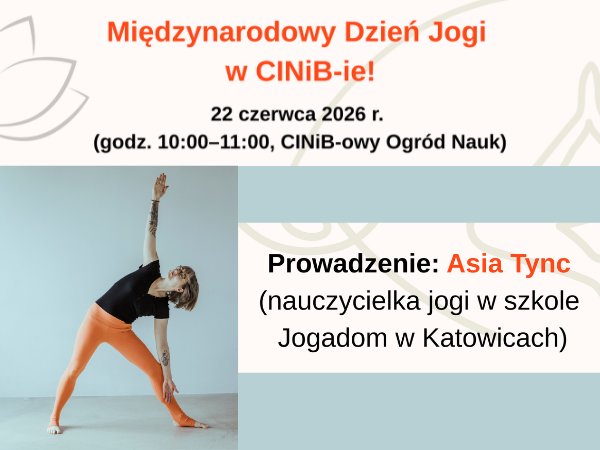 Międzynarodowy Dzień Jogi w CINiB-ie!

22 czerwca 2026 r.
(godz. 10:00–11:00, CINiB-owy Ogród Nauk)

Prowadzenie: Asia Tync
(nauczycielka jogi w szkole Jogadom w Katowicach)